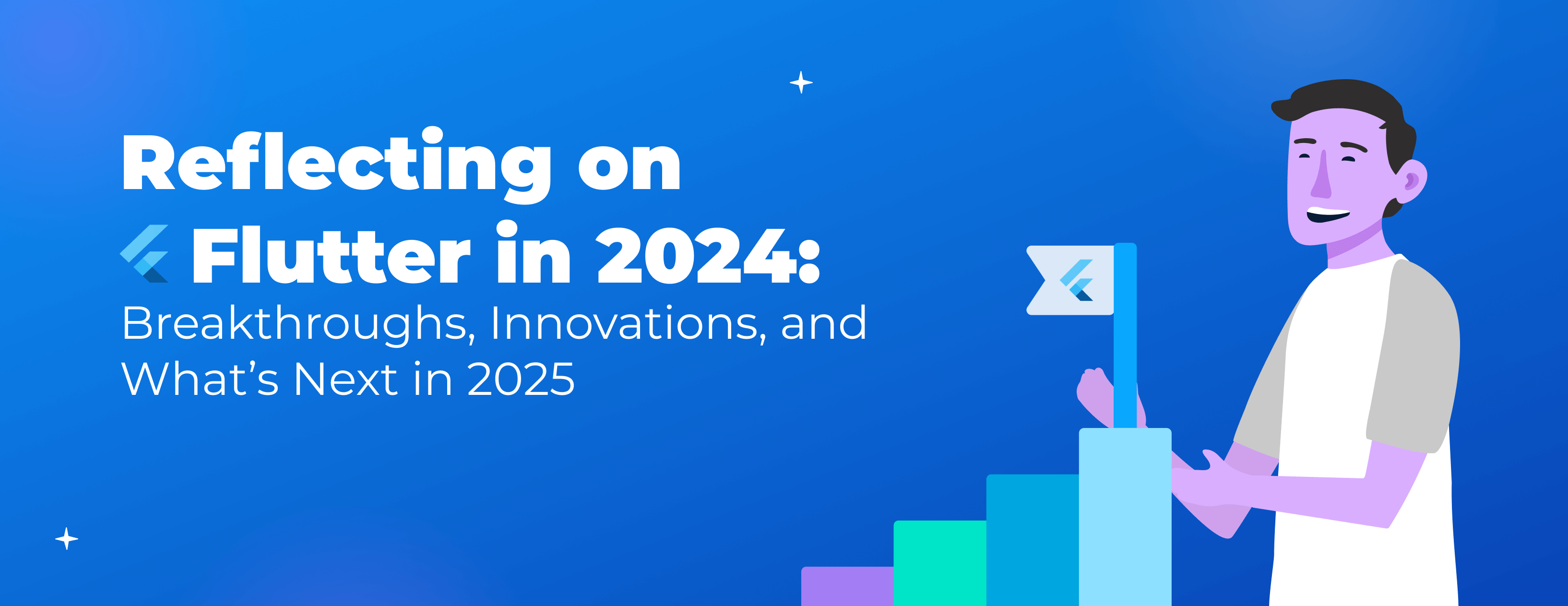 Reflecting on Flutter in 2024:
Breakthroughs, Innovations, and What’s Next in 2025